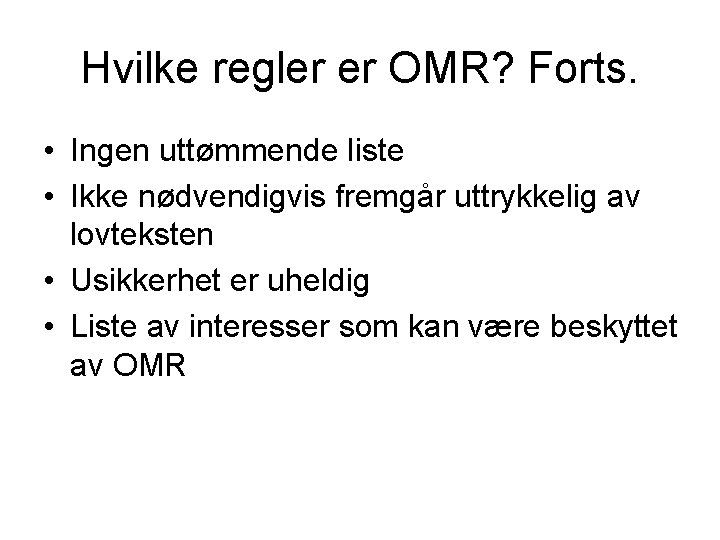 Hvilke regler er OMR? Forts.

• Ingen uttømmende liste
• Ikke nødvendigvis fremgår uttrykkelig av lovteksten
• Usikkerhet er uheldig
• Liste av interesser som kan være beskyttet av OMR